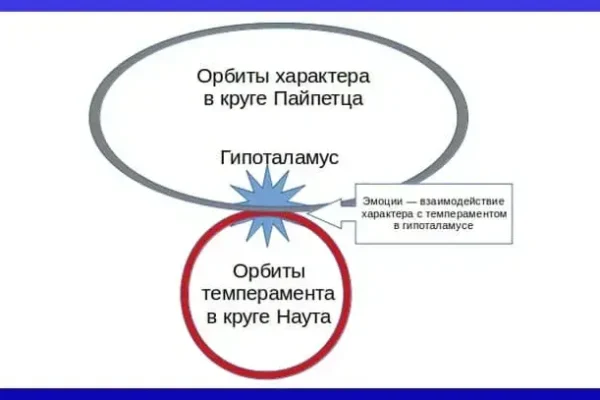 Орбиты характера в круге Пайпетца

Гипоталамус

Эмоции — взаимодействие характера с темпераментом в гипоталамусе

Орбиты темперамента в круге Наута